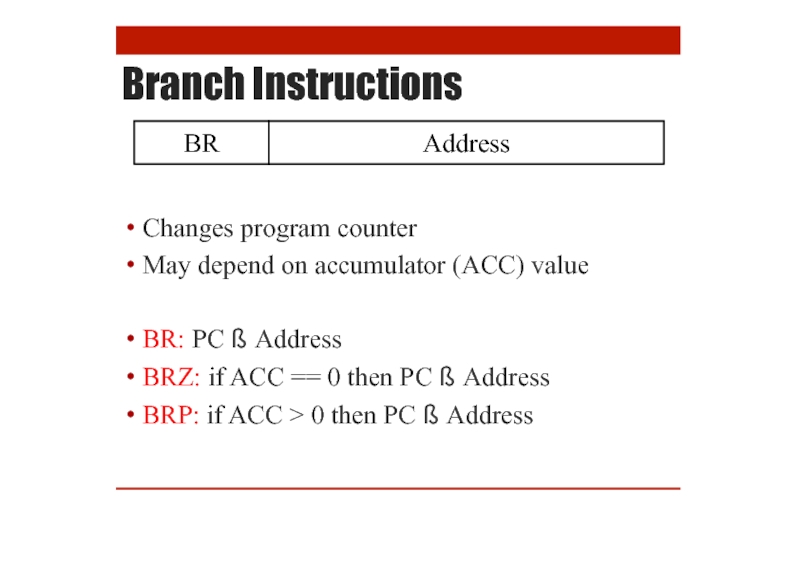 Branch Instructions

| BR | Address |
|---|---|

• Changes program counter
• May depend on accumulator (ACC) value

• BR: PC ß Address
• BRZ: if ACC == 0 then PC ß Address
• BRP: if ACC > 0 then PC ß Address